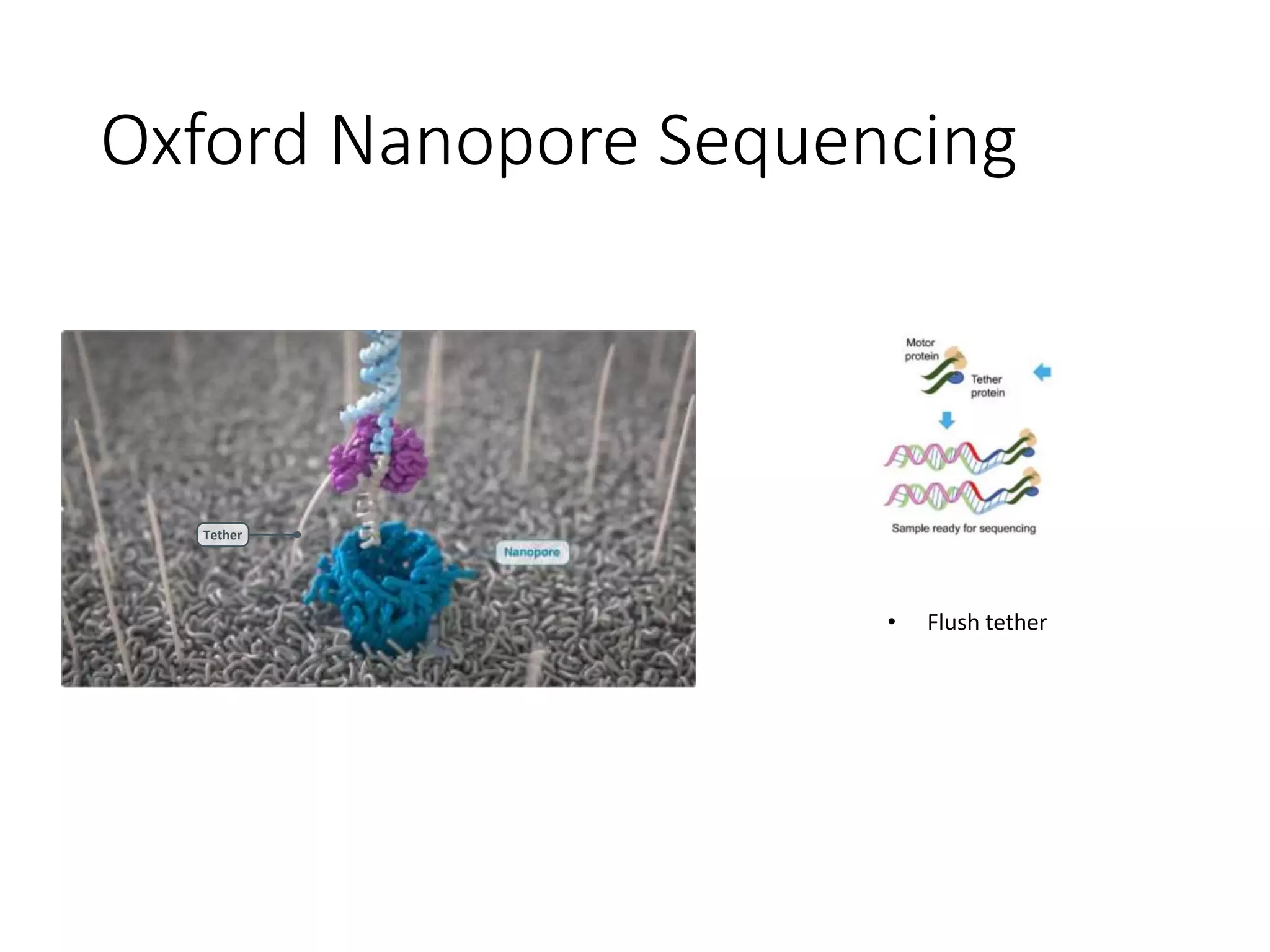 Oxford Nanopore Sequencing

Tether

Nanopore

Motor protein

Tether protein

Sample ready for sequencing

• Flush tether